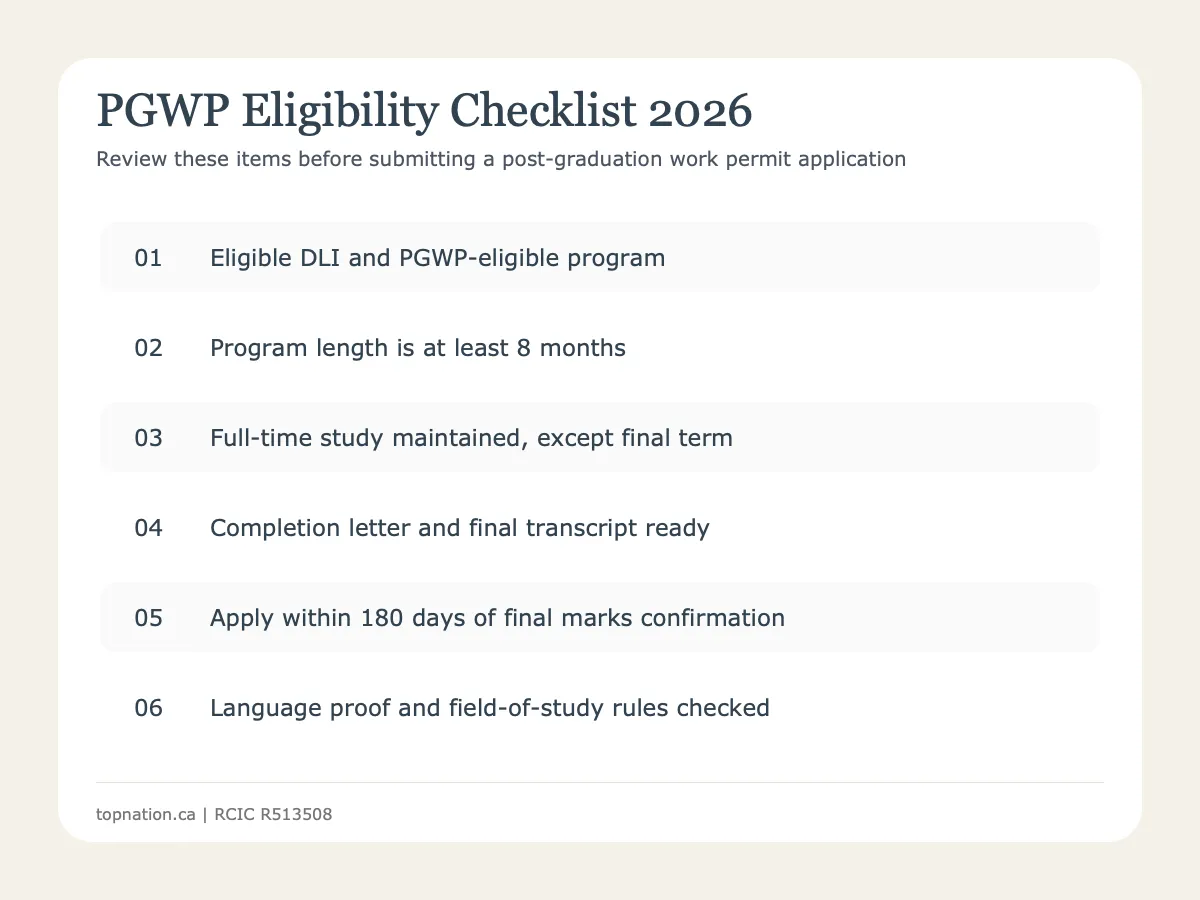 PGWP Eligibility Checklist 2026

Review these items before submitting a post-graduation work permit application

01 Eligible DLI and PGWP-eligible program

02 Program length is at least 8 months

03 Full-time study maintained, except final term

04 Completion letter and final transcript ready

05 Apply within 180 days of final marks confirmation

06 Language proof and field-of-study rules checked

topnation.ca | RCIC R513508